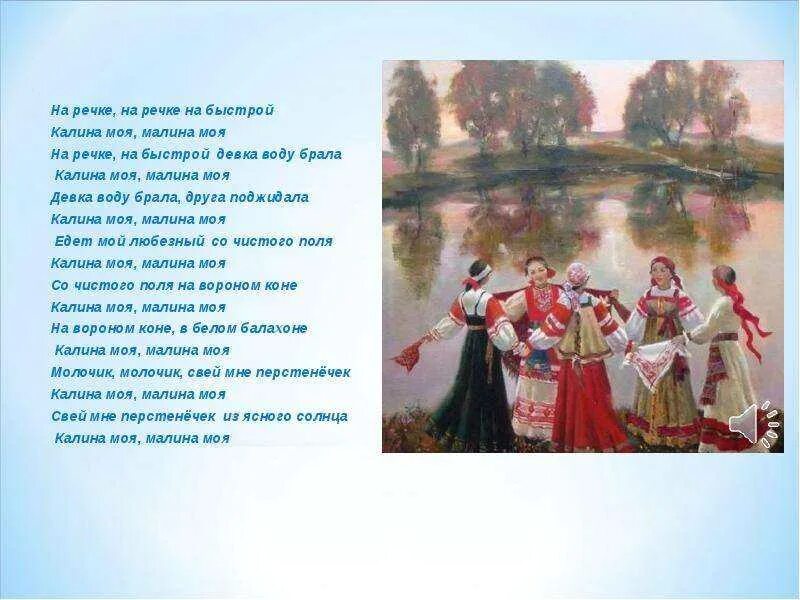 На речке, на речке на быстрой
Калина моя, малина моя
На речке, на быстрой девка воду брала
Калина моя, малина моя
Девка воду брала, друга поджидала
Калина моя, малина моя
Едет мой любезный со чистого поля
Калина моя, малина моя
Со чистого поля на вороном коне
Калина моя, малина моя
На вороном коне, в белом балахоне
Калина моя, малина моя
Молочик, молочик, свей мне перстенёчек
Калина моя, малина моя
Свей мне перстенёчек из ясного солнца
Калина моя, малина моя